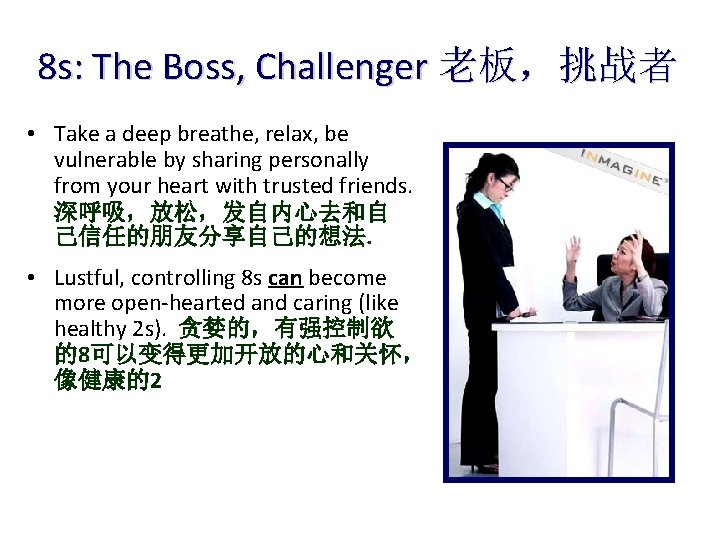 8s: The Boss, Challenger 老板，挑战者

• Take a deep breathe, relax, be vulnerable by sharing personally from your heart with trusted friends. 深呼吸，放松，发自内心去和自己信任的朋友分享自己的想法.

• Lustful, controlling 8s can become more open-hearted and caring (like healthy 2s). 贪婪的，有强控制欲的8可以变得更加开放的心和关怀，像健康的2

INMAGINE